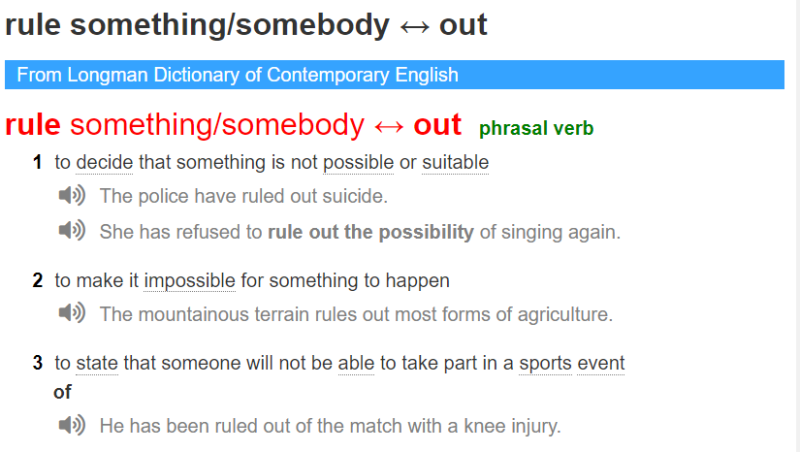 rule something/somebody ↔ out

From Longman Dictionary of Contemporary English

rule something/somebody ↔ out phrasal verb

1 to decide that something is not possible or suitable

The police have ruled out suicide.

She has refused to rule out the possibility of singing again.

2 to make it impossible for something to happen

The mountainous terrain rules out most forms of agriculture.

3 to state that someone will not be able to take part in a sports event
of

He has been ruled out of the match with a knee injury.